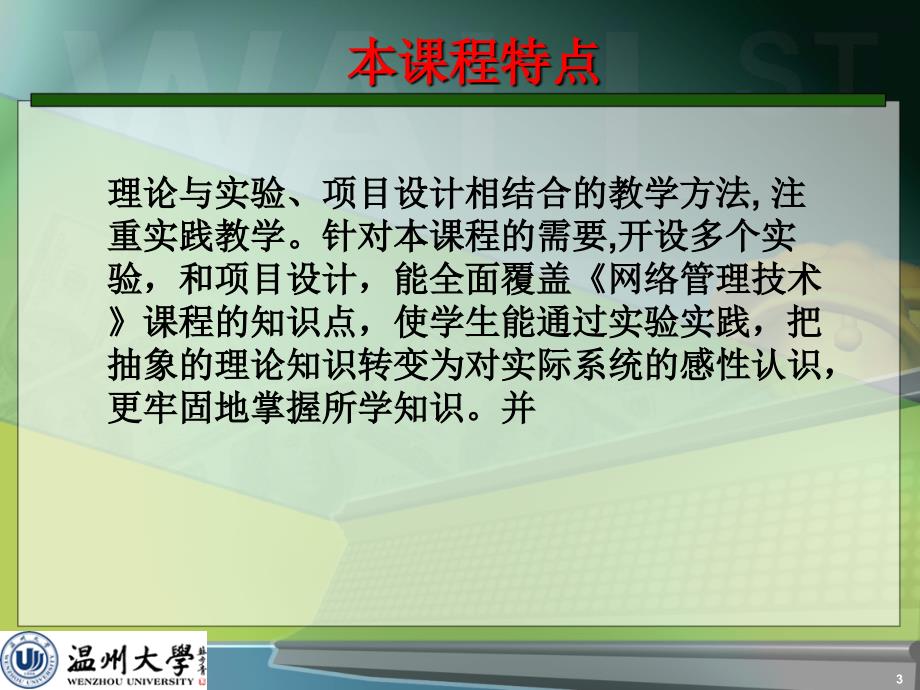 本课程特点

理论与实验、项目设计相结合的教学方法, 注重实践教学。针对本课程的需要,开设多个实验，和项目设计，能全面覆盖《网络管理技术》课程的知识点，使学生能通过实验实践，把抽象的理论知识转变为对实际系统的感性认识，更牢固地掌握所学知识。并

温州大學
WENZHOU UNIVERSITY

3